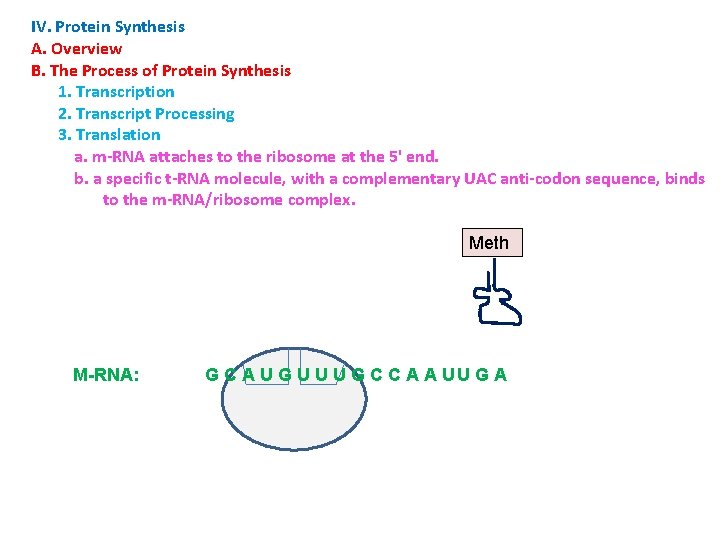 IV. Protein Synthesis
A. Overview
B. The Process of Protein Synthesis
1. Transcription
2. Transcript Processing
3. Translation
a. m-RNA attaches to the ribosome at the 5' end.
b. a specific t-RNA molecule, with a complementary UAC anti-codon sequence, binds to the m-RNA/ribosome complex.

Meth

M-RNA: G C A U G U U U G C C A A U U G A